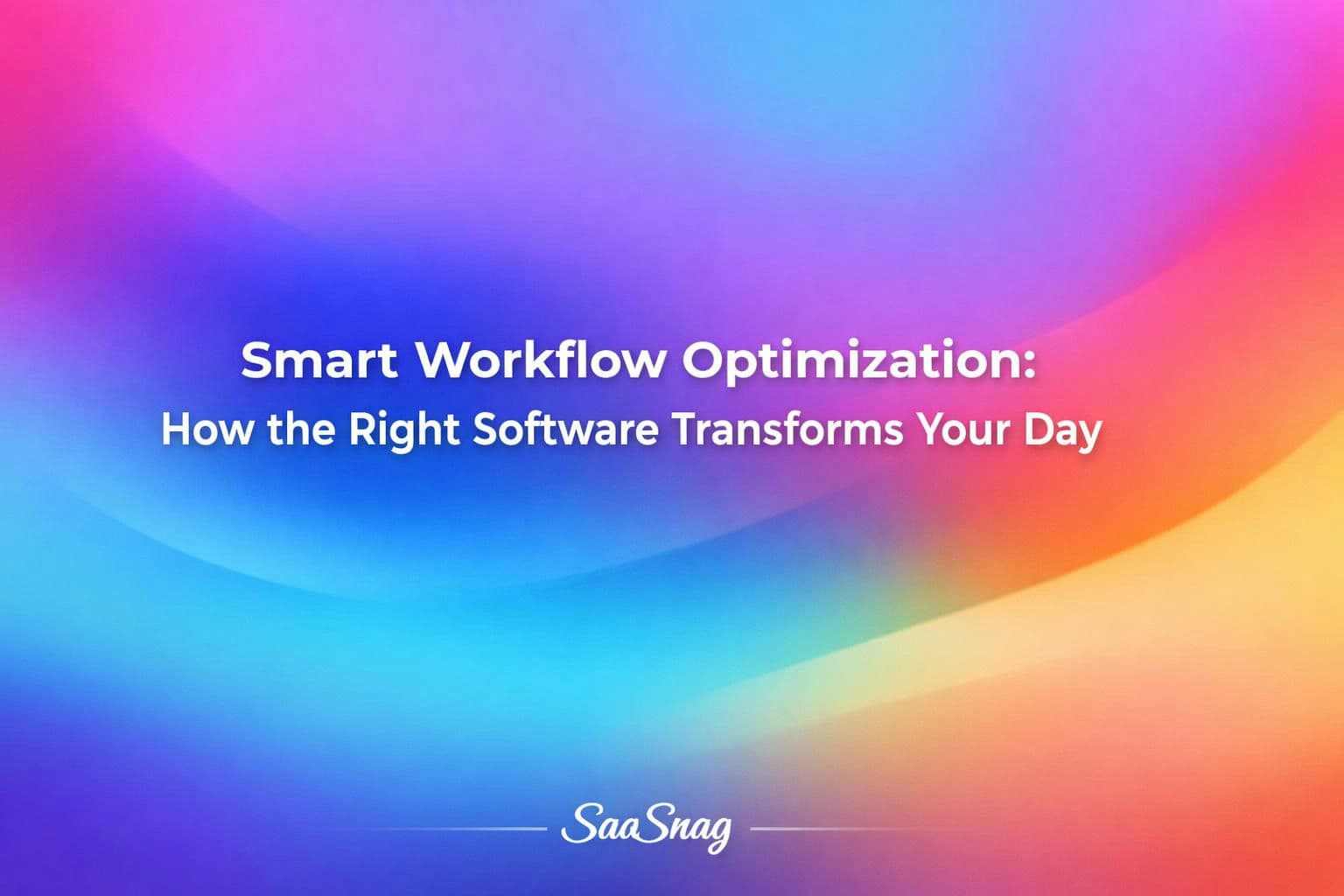 Smart Workflow Optimization:
How the Right Software Transforms Your Day

SaaSnag